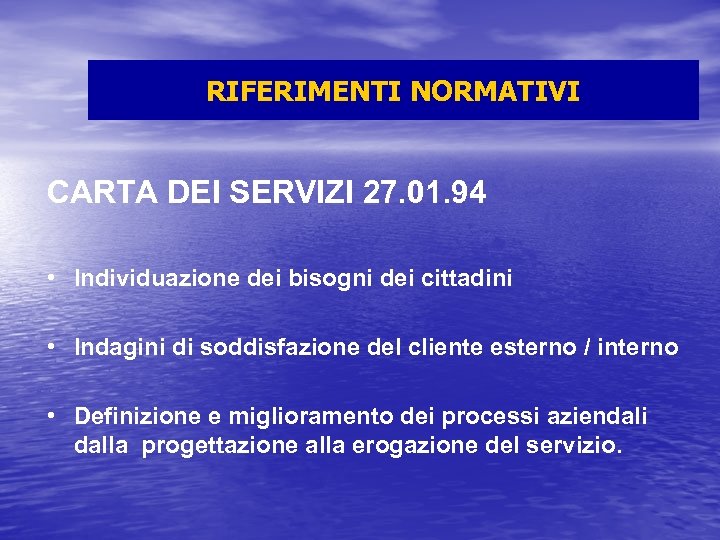 RIFERIMENTI NORMATIVI

CARTA DEI SERVIZI 27.01.94

• Individuazione dei bisogni dei cittadini

• Indagini di soddisfazione del cliente esterno / interno

• Definizione e miglioramento dei processi aziendali dalla progettazione alla erogazione del servizio.